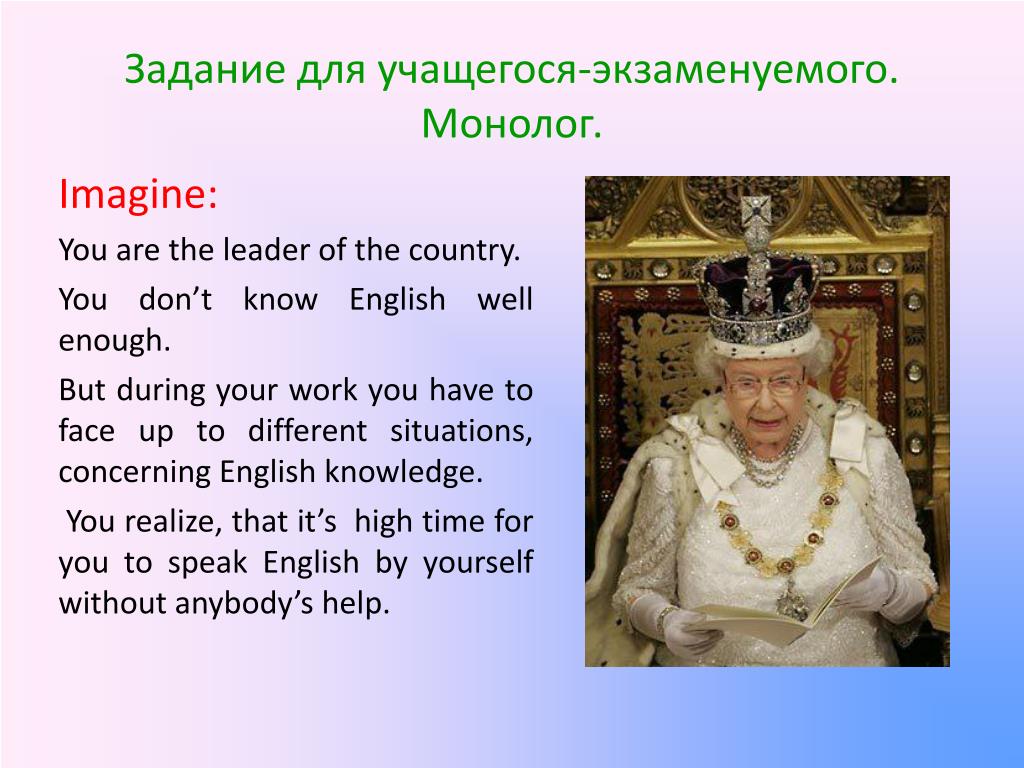 Задание для учащегося-экзаменуемого. Монолог.

Imagine:

You are the leader of the country.

You don’t know English well enough.

But during your work you have to face up to different situations, concerning English knowledge.

You realize, that it’s high time for you to speak English by yourself without anybody’s help.